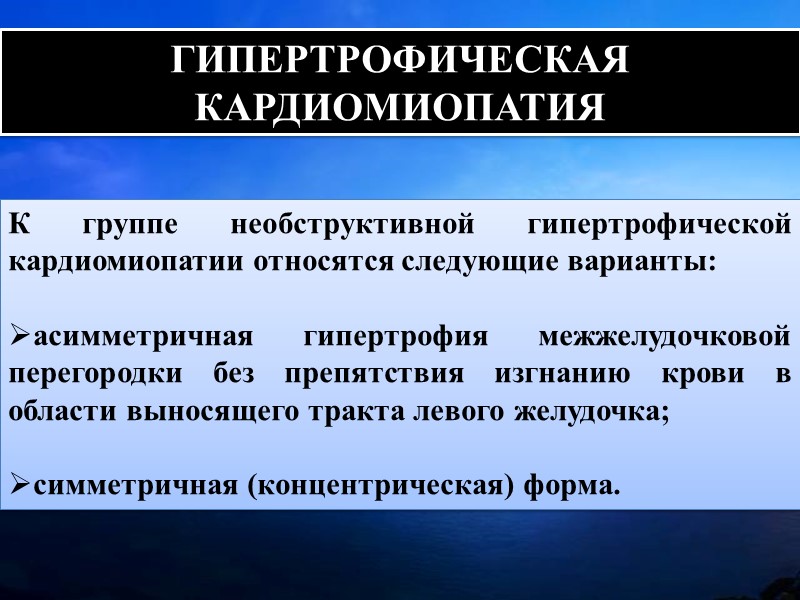 ГИПЕРТРОФИЧЕСКАЯ КАРДИОМИОПАТИЯ

К группе необструктивной гипертрофической кардиомиопатии относятся следующие варианты:

➢асимметричная гипертрофия межжелудочковой перегородки без препятствия изгнанию крови в области выносящего тракта левого желудочка;

➢симметричная (концентрическая) форма.